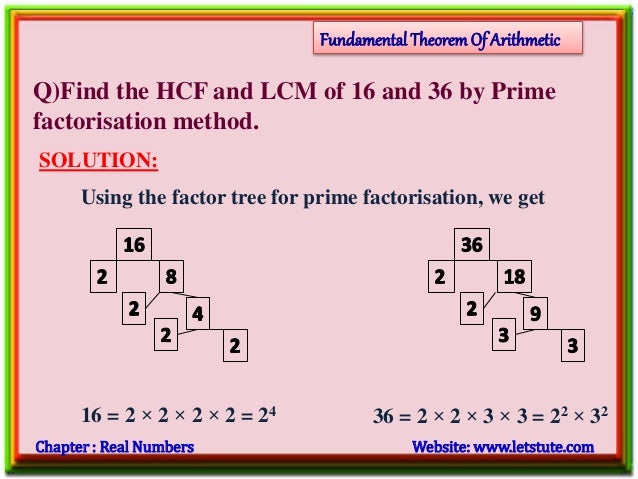 Fundamental Theorem Of Arithmetic

Q)Find the HCF and LCM of 16 and 36 by Prime factorisation method.

SOLUTION:

Using the factor tree for prime factorisation, we get

16
2
8
2
4
2
2

36
2
18
2
9
3
3

$16 = 2 \times 2 \times 2 \times 2 = 2^4$

$36 = 2 \times 2 \times 3 \times 3 = 2^2 \times 3^2$

Chapter : Real Numbers

Website: www.letstute.com